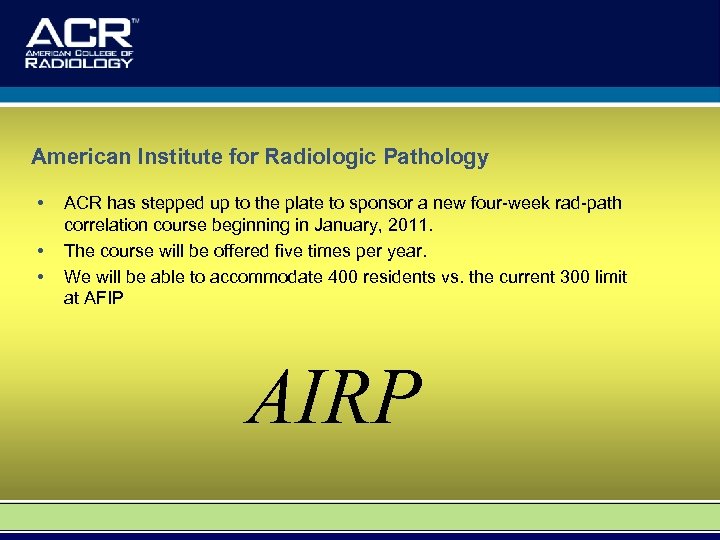 ACR™
AMERICAN COLLEGE OF
RADIOLOGY

American Institute for Radiologic Pathology

• ACR has stepped up to the plate to sponsor a new four-week rad-path correlation course beginning in January, 2011.
• The course will be offered five times per year.
• We will be able to accommodate 400 residents vs. the current 300 limit at AFIP

AIRP